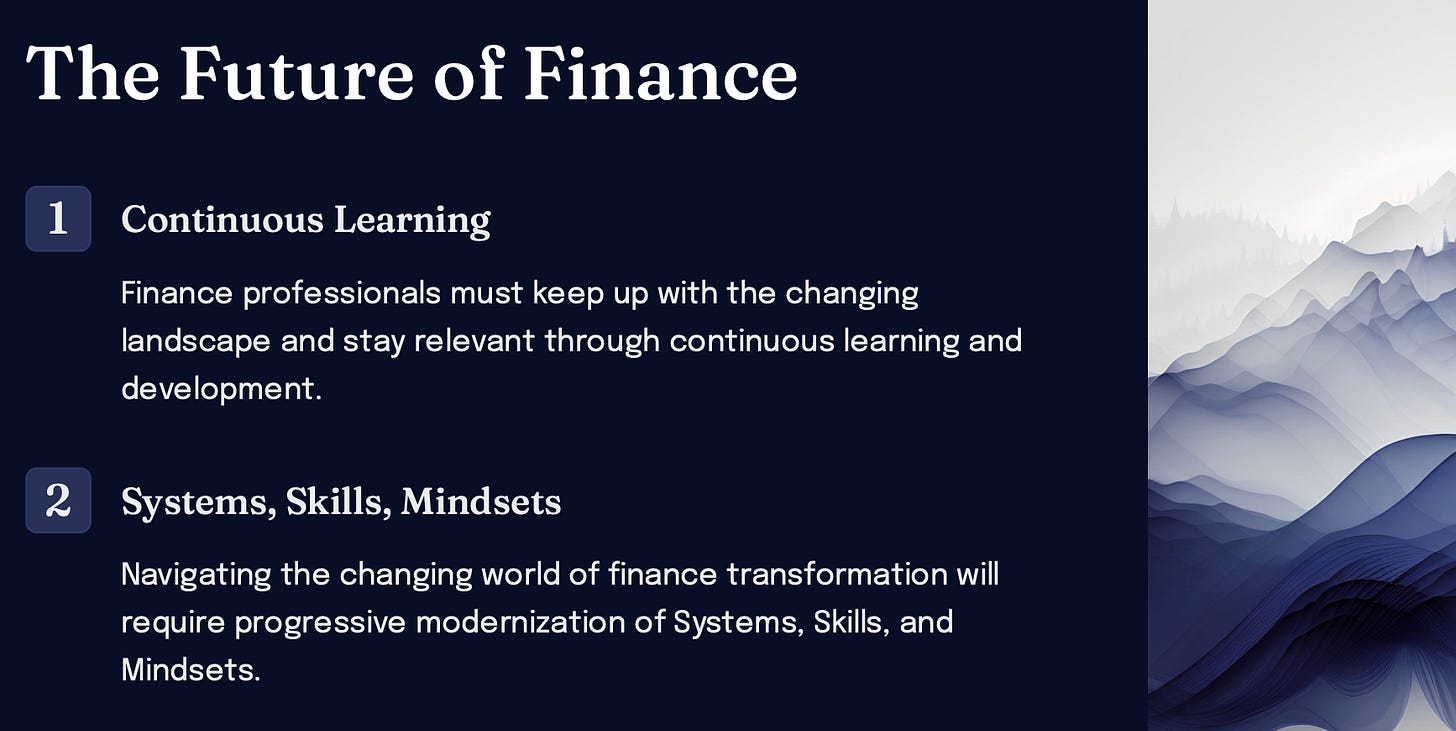 The Future of Finance

1

Continuous Learning

Finance professionals must keep up with the changing landscape and stay relevant through continuous learning and development.

2

Systems, Skills, Mindsets

Navigating the changing world of finance transformation will require progressive modernization of Systems, Skills, and Mindsets.